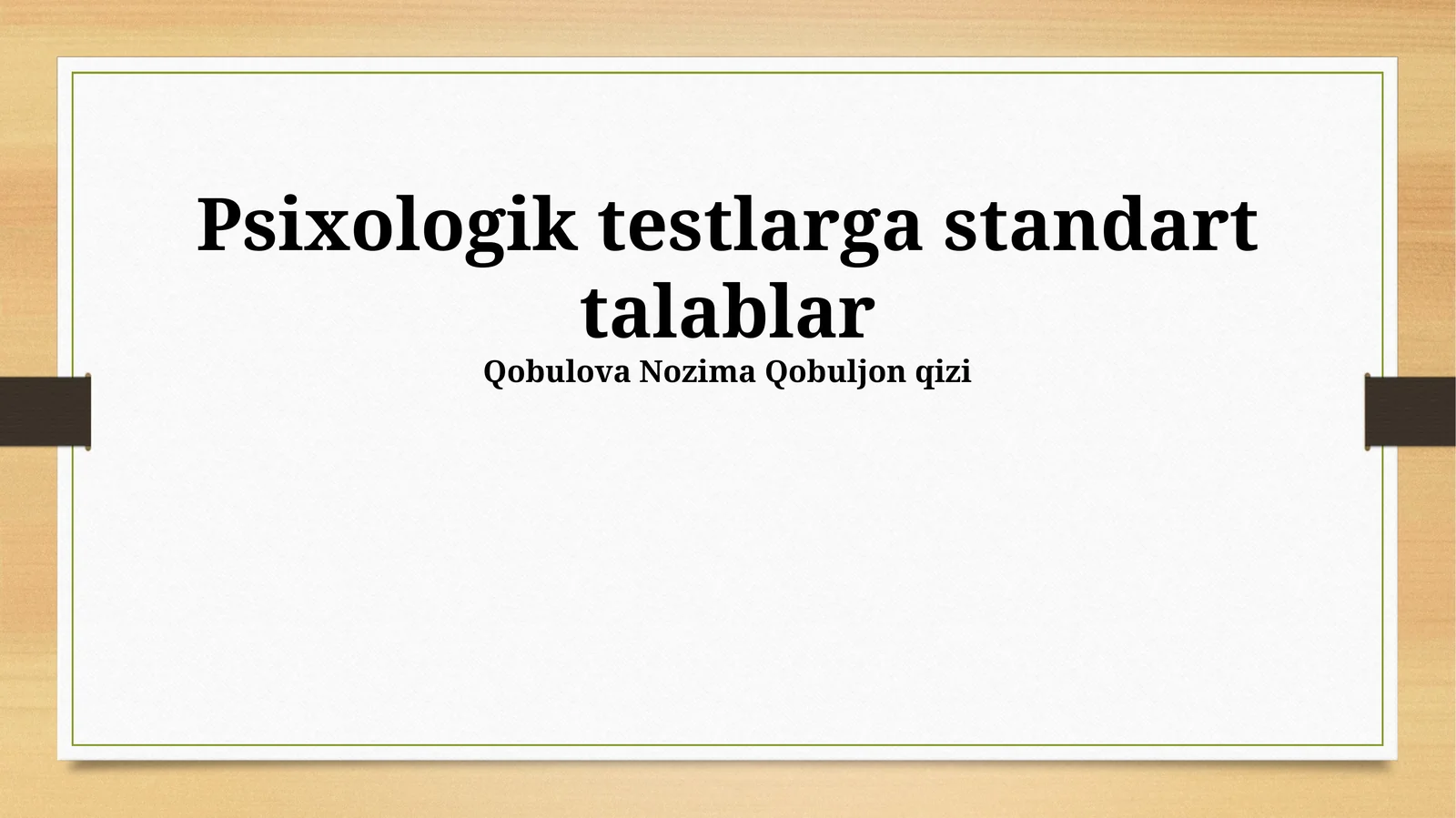 Psixologik testlarga standart talablar
Qobulova Nozima Qobuljon qizi